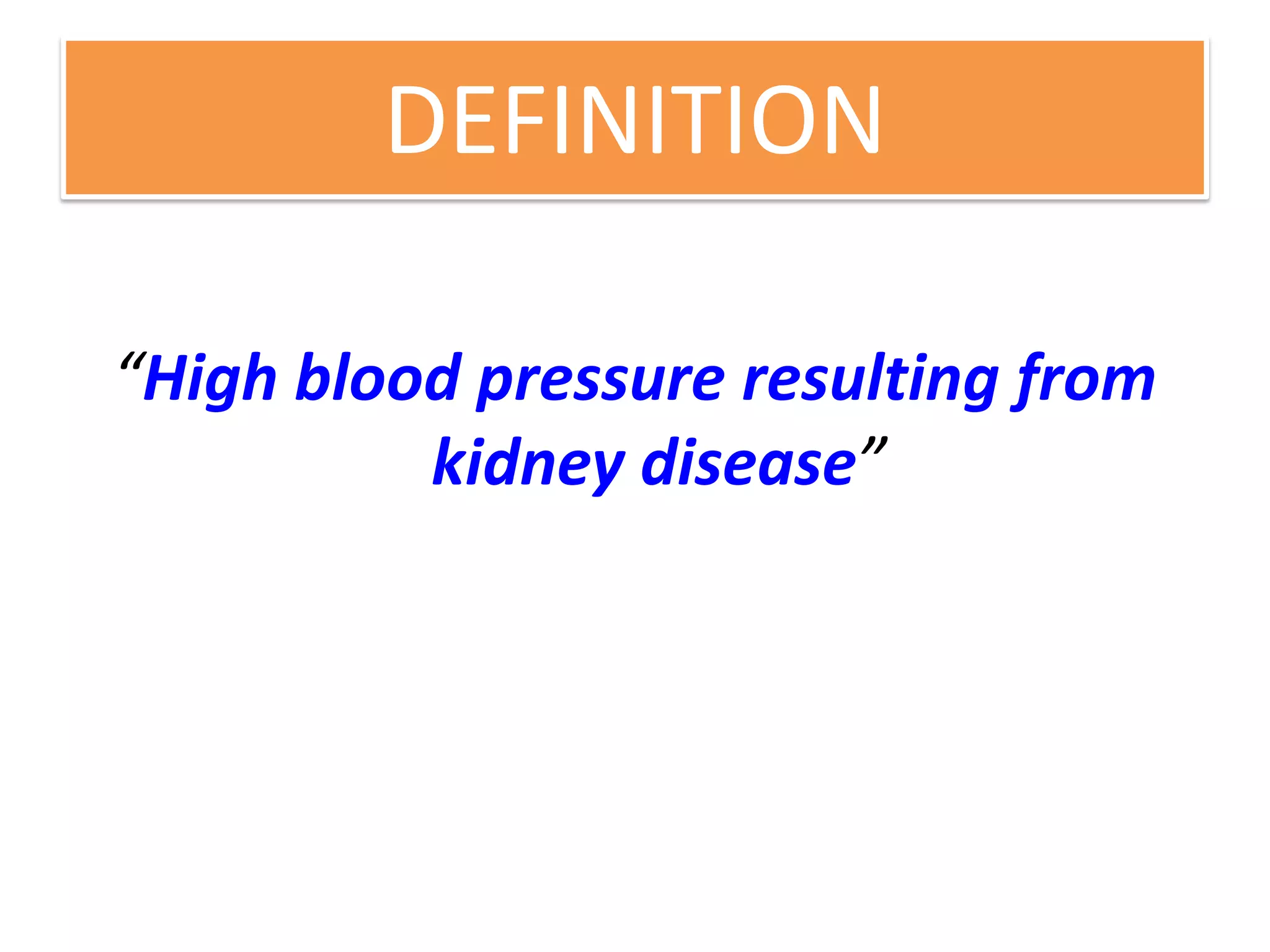 DEFINITION

“High blood pressure resulting from kidney disease”